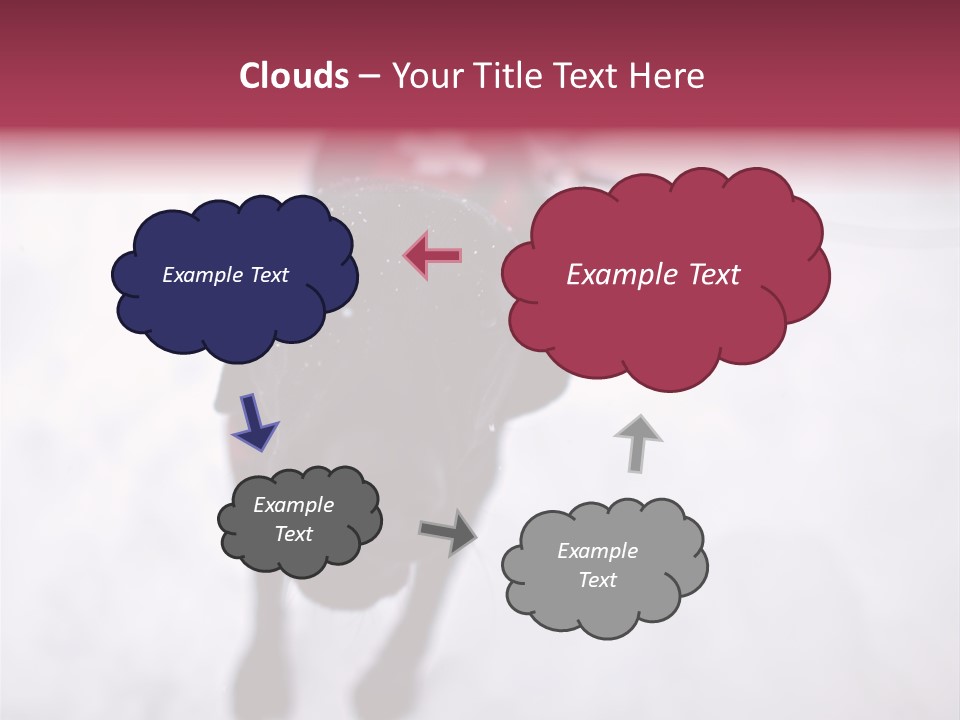 Clouds – Your Title Text Here

Example Text

Example Text

Example Text

Example Text